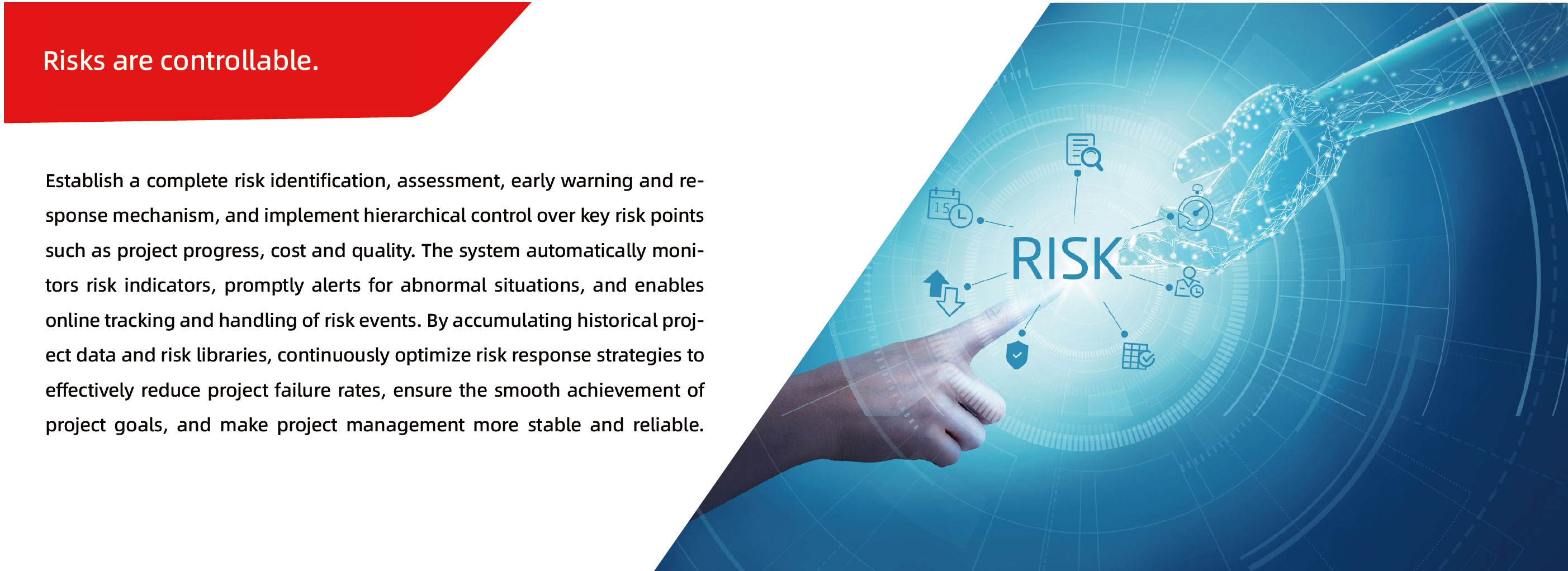 Risks are controllable.

Establish a complete risk identification, assessment, early warning and response mechanism, and implement hierarchical control over key risk points such as project progress, cost and quality. The system automatically monitors risk indicators, promptly alerts for abnormal situations, and enables online tracking and handling of risk events. By accumulating historical project data and risk libraries, continuously optimize risk response strategies to effectively reduce project failure rates, ensure the smooth achievement of project goals, and make project management more stable and reliable.

15

RISK